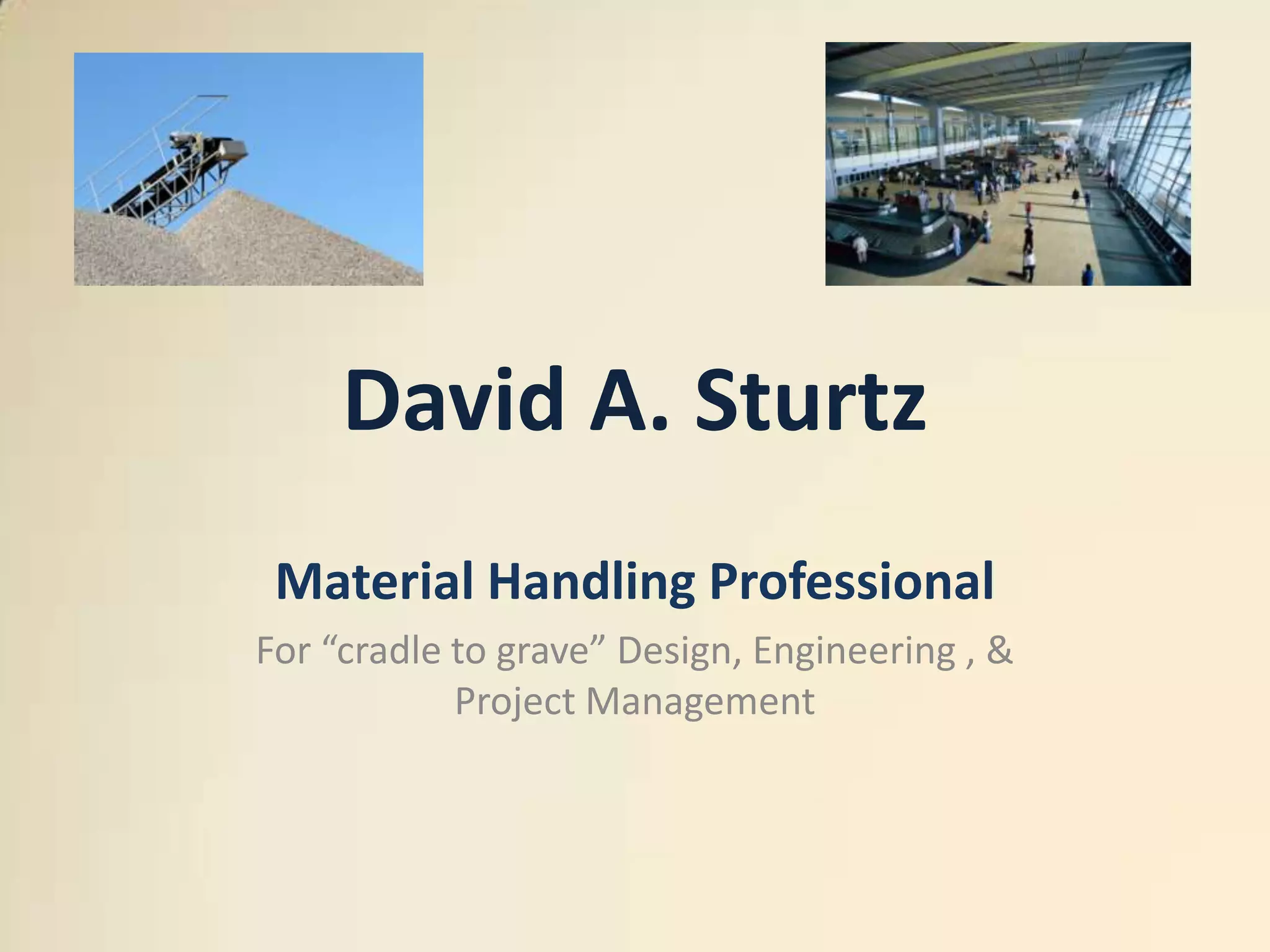 David A. Sturtz

Material Handling Professional

For “cradle to grave” Design, Engineering , & Project Management